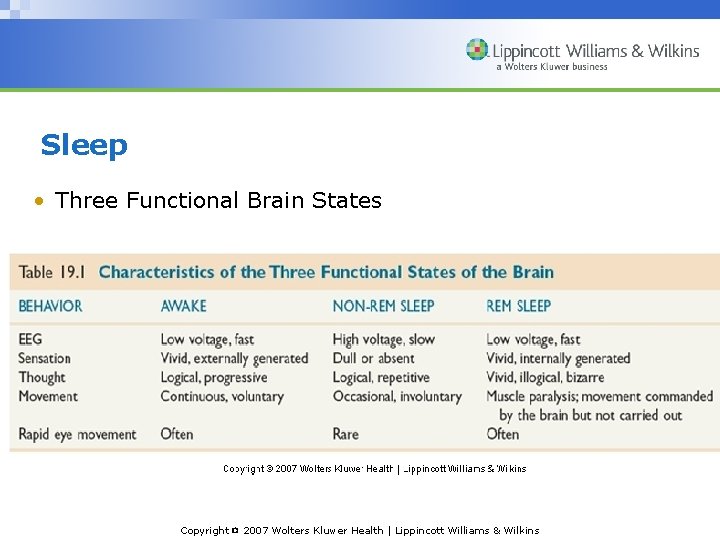 Lippincott Williams & Wilkins
a Wolters Kluwer business

Sleep

• Three Functional Brain States

Table 19.1 Characteristics of the Three Functional States of the Brain

| BEHAVIOR | AWAKE | NON-REM SLEEP | REM SLEEP |
|---|---|---|---|
| EEG | Low voltage, fast | High voltage, slow | Low voltage, fast |
| Sensation | Vivid, externally generated | Dull or absent | Vivid, internally generated |
| Thought | Logical, progressive | Logical, repetitive | Vivid, illogical, bizarre |
| Movement | Continuous, voluntary | Occasional, involuntary | Muscle paralysis; movement commanded by the brain but not carried out |
| Rapid eye movement | Often | Rare | Often |

Copyright © 2007 Wolters Kluwer Health | Lippincott Williams & Wilkins

Copyright © 2007 Wolters Kluwer Health | Lippincott Williams & Wilkins